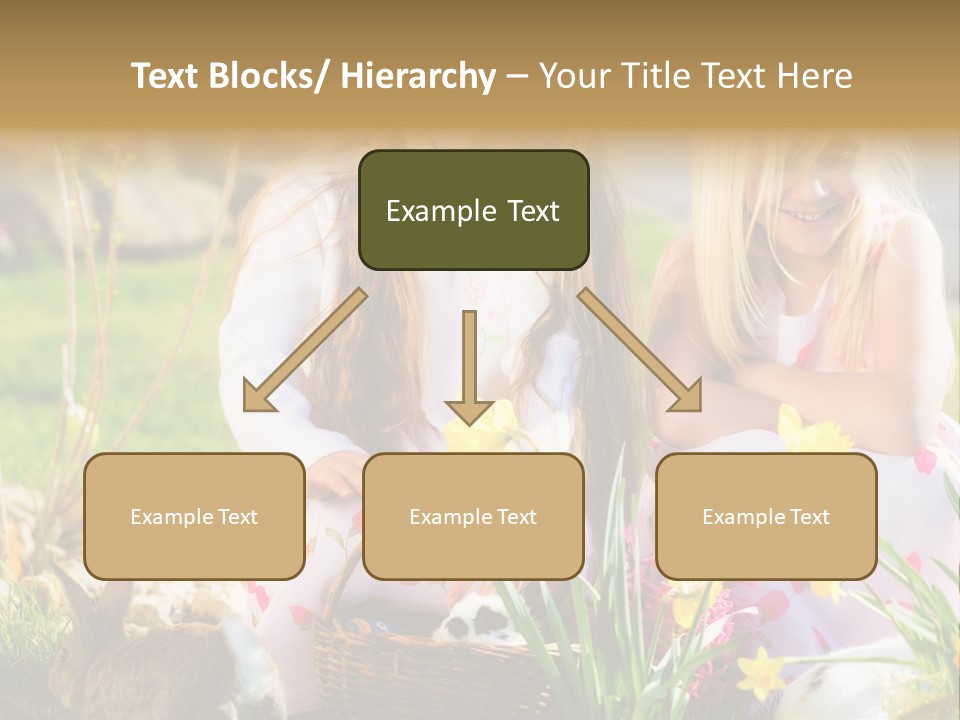 Text Blocks/ Hierarchy – Your Title Text Here

Example Text

Example Text

Example Text

Example Text